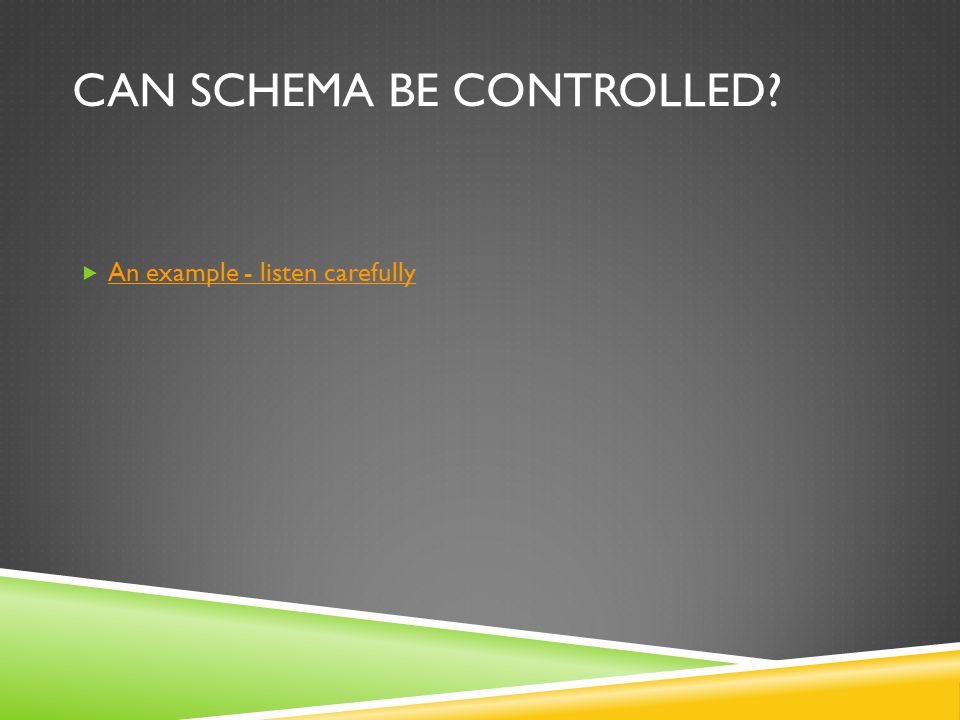 CAN SCHEMA BE CONTROLLED?

An example - listen carefully